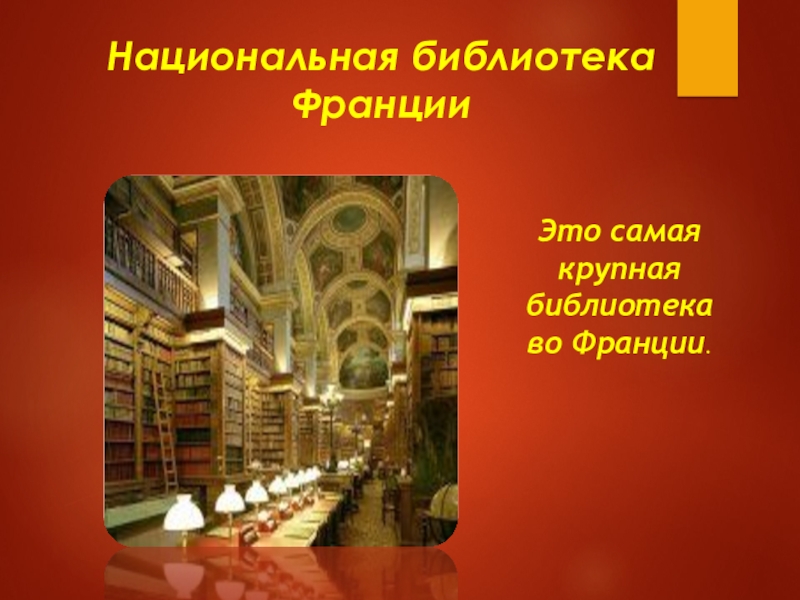 Национальная библиотека Франции

Это самая крупная библиотека во Франции.